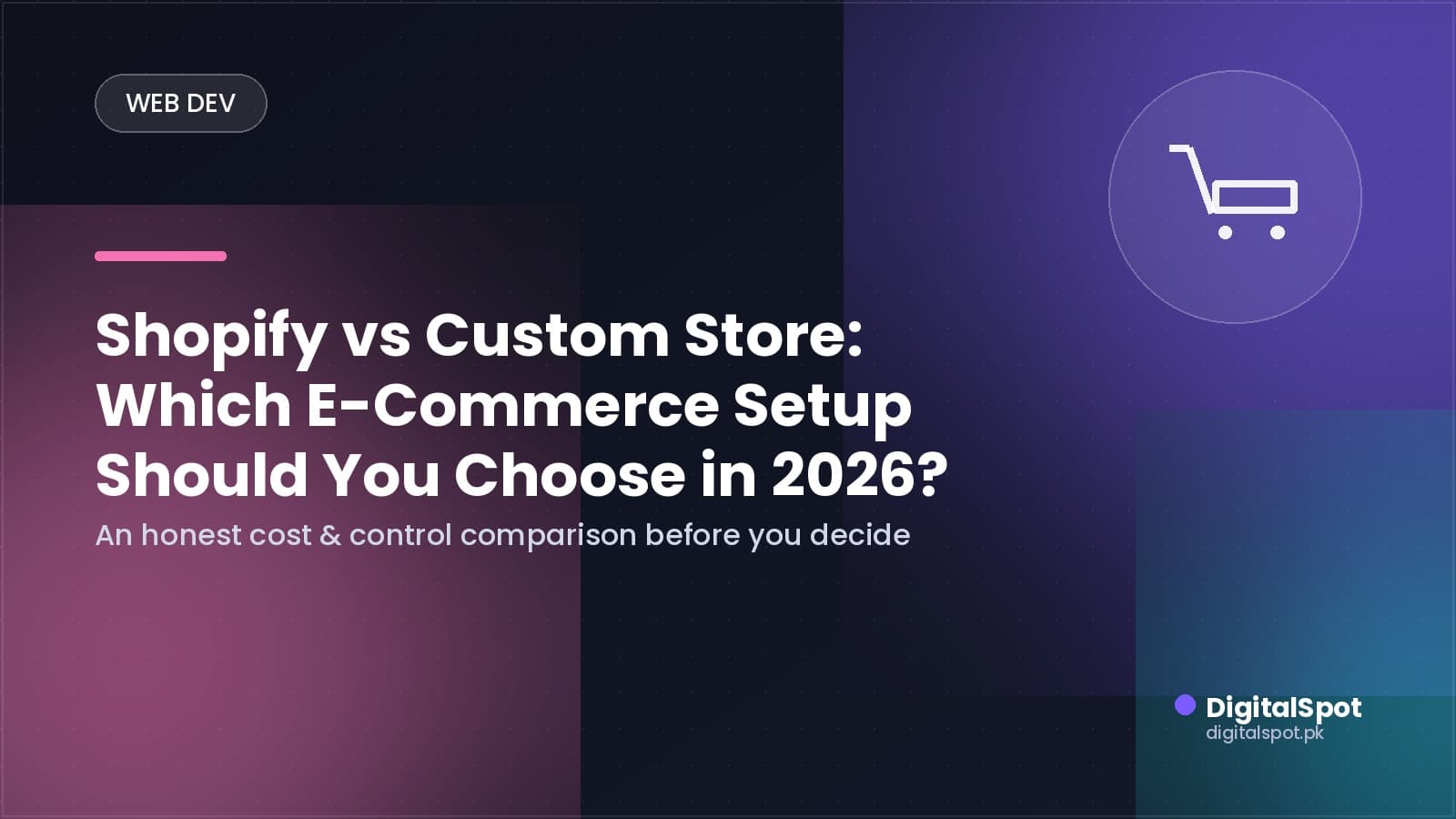 WEB DEV

Shopify vs Custom Store: Which E-Commerce Setup Should You Choose in 2026?

An honest cost & control comparison before you decide

DigitalSpot
digitalspot.pk